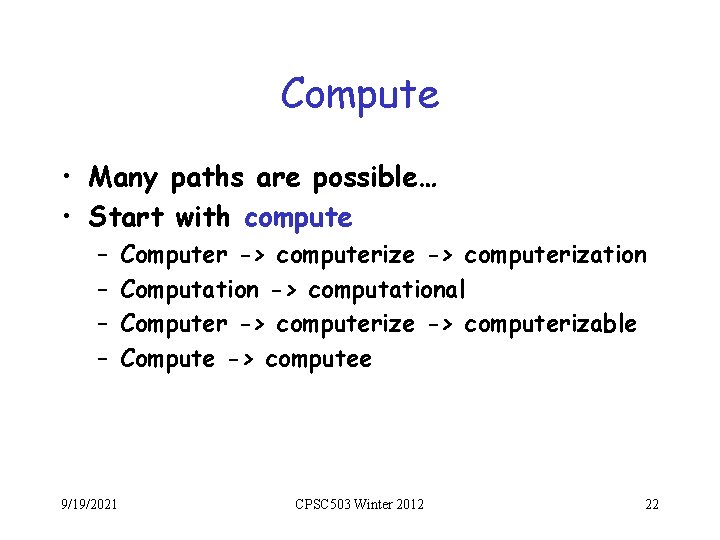 Compute

• Many paths are possible…
• Start with compute
– Computer -> computerize -> computerization
– Computation -> computational
– Computer -> computerize -> computerizable
– Compute -> computee

9/19/2021 CPSC503 Winter 2012 22